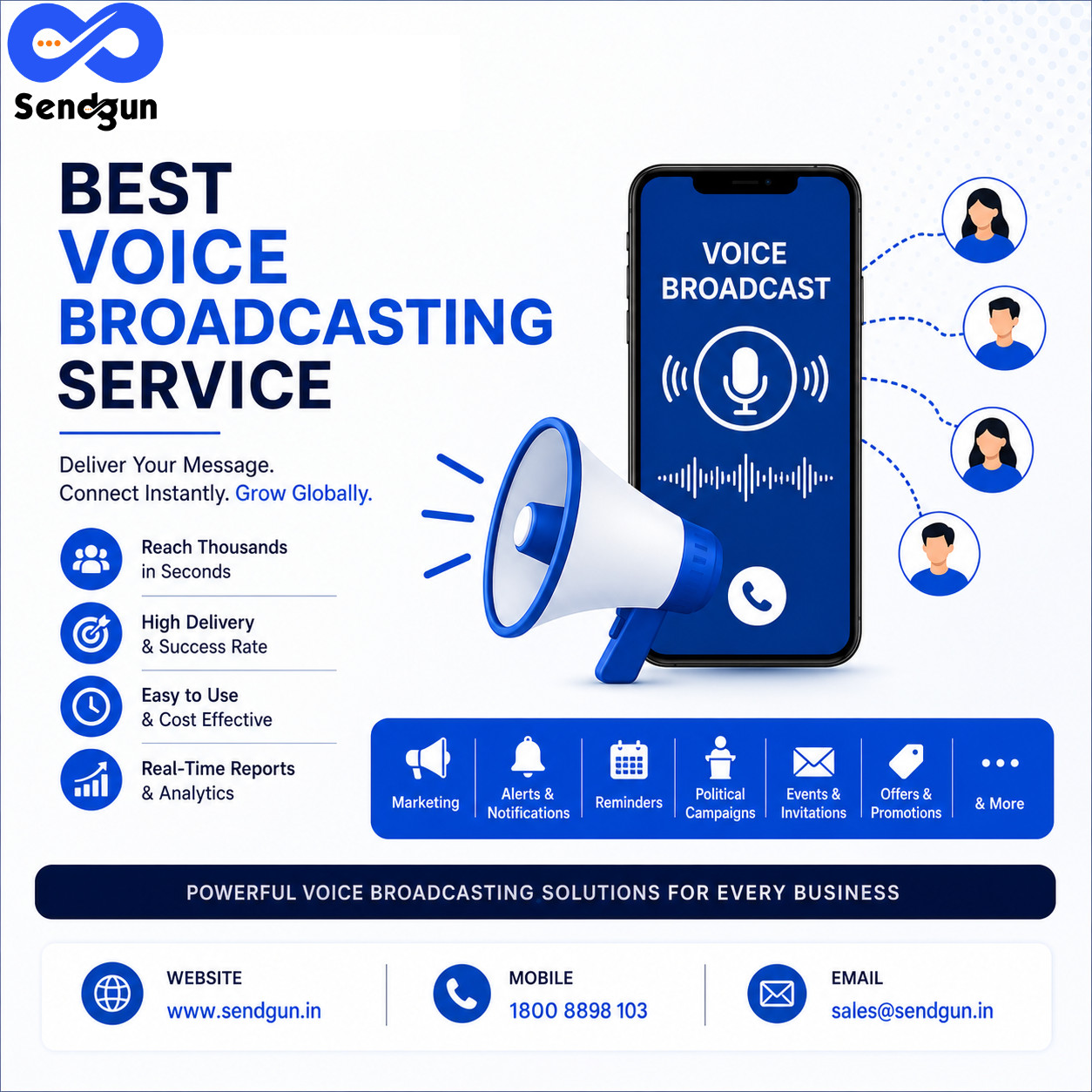 Sendgun

BEST VOICE BROADCASTING SERVICE

Deliver Your Message. Connect Instantly. Grow Globally.

Reach Thousands in Seconds

High Delivery & Success Rate

Easy to Use & Cost Effective

Real-Time Reports & Analytics

VOICE BROADCAST

Marketing

Alerts & Notifications

Reminders

Political Campaigns

Events & Invitations

Offers & Promotions

& More

POWERFUL VOICE BROADCASTING SOLUTIONS FOR EVERY BUSINESS

WEBSITE
www.sendgun.in

MOBILE
1800 8898 103

EMAIL
sales@sendgun.in